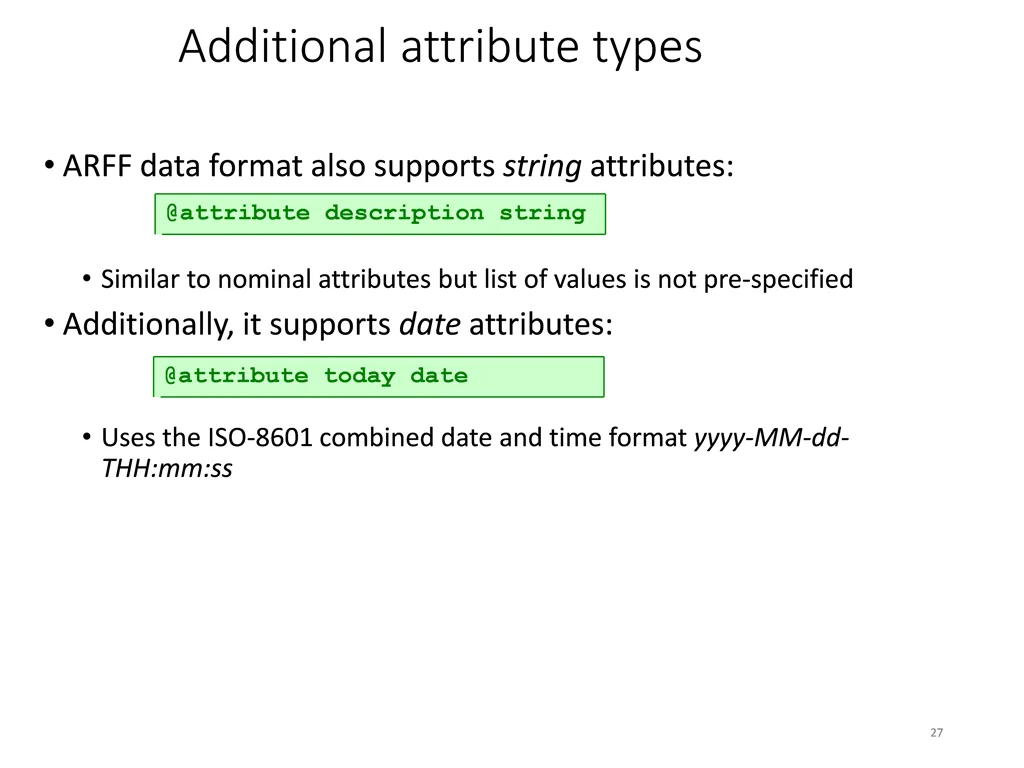 Additional attribute types

• ARFF data format also supports string attributes:

@attribute description string

• Similar to nominal attributes but list of values is not pre-specified

• Additionally, it supports date attributes:

@attribute today date

• Uses the ISO-8601 combined date and time format yyyy-MM-dd-THH:mm:ss

27